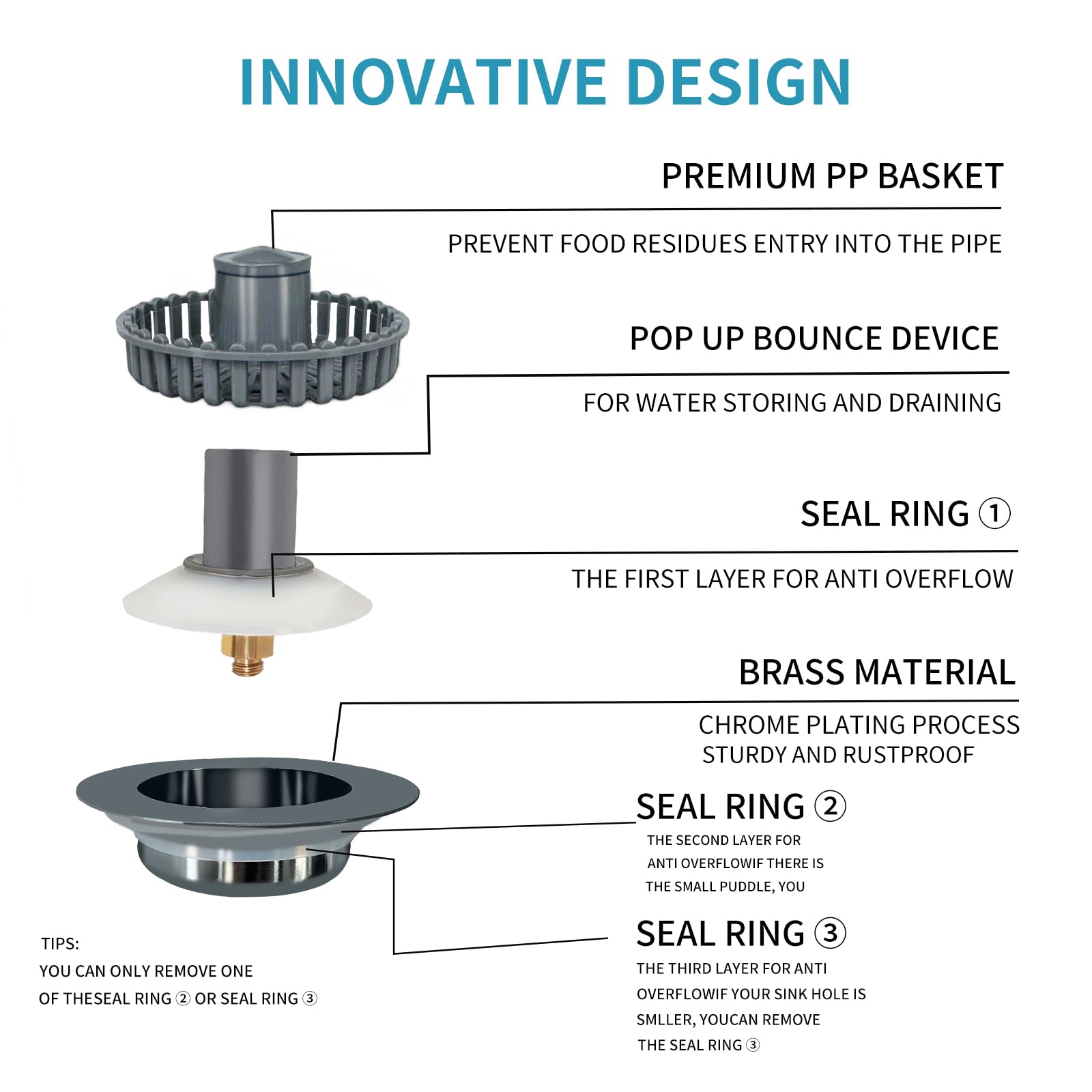 INNOVATIVE DESIGN

PREMIUM PP BASKET

PREVENT FOOD RESIDUES ENTRY INTO THE PIPE

POP UP BOUNCE DEVICE

FOR WATER STORING AND DRAINING

SEAL RING ①

THE FIRST LAYER FOR ANTI OVERFLOW

BRASS MATERIAL

CHROME PLATING PROCESS
STURDY AND RUSTPROOF

SEAL RING ②

THE SECOND LAYER FOR ANTI OVERFLOWIF THERE IS THE SMALL PUDDLE, YOU

SEAL RING ③

THE THIRD LAYER FOR ANTI OVERFLOWIF YOUR SINK HOLE IS SMLLER, YOUCAN REMOVE THE SEAL RING ③

TIPS:
YOU CAN ONLY REMOVE ONE OF THESEAL RING ② OR SEAL RING ③